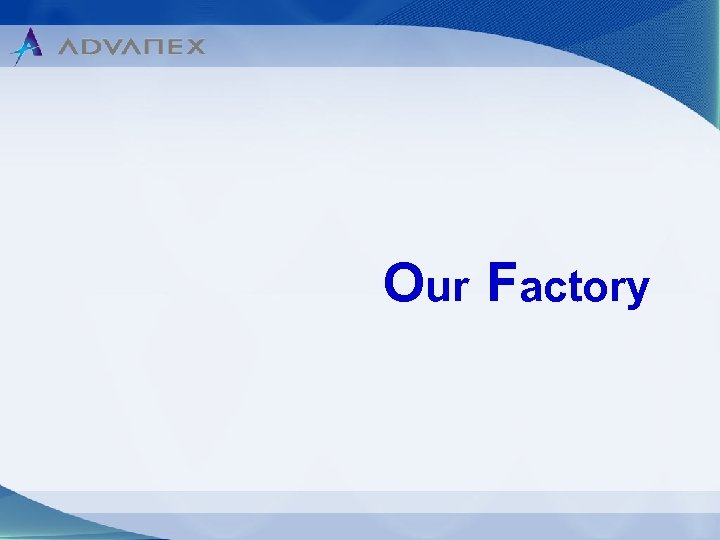 ADVANEX

Our Factory